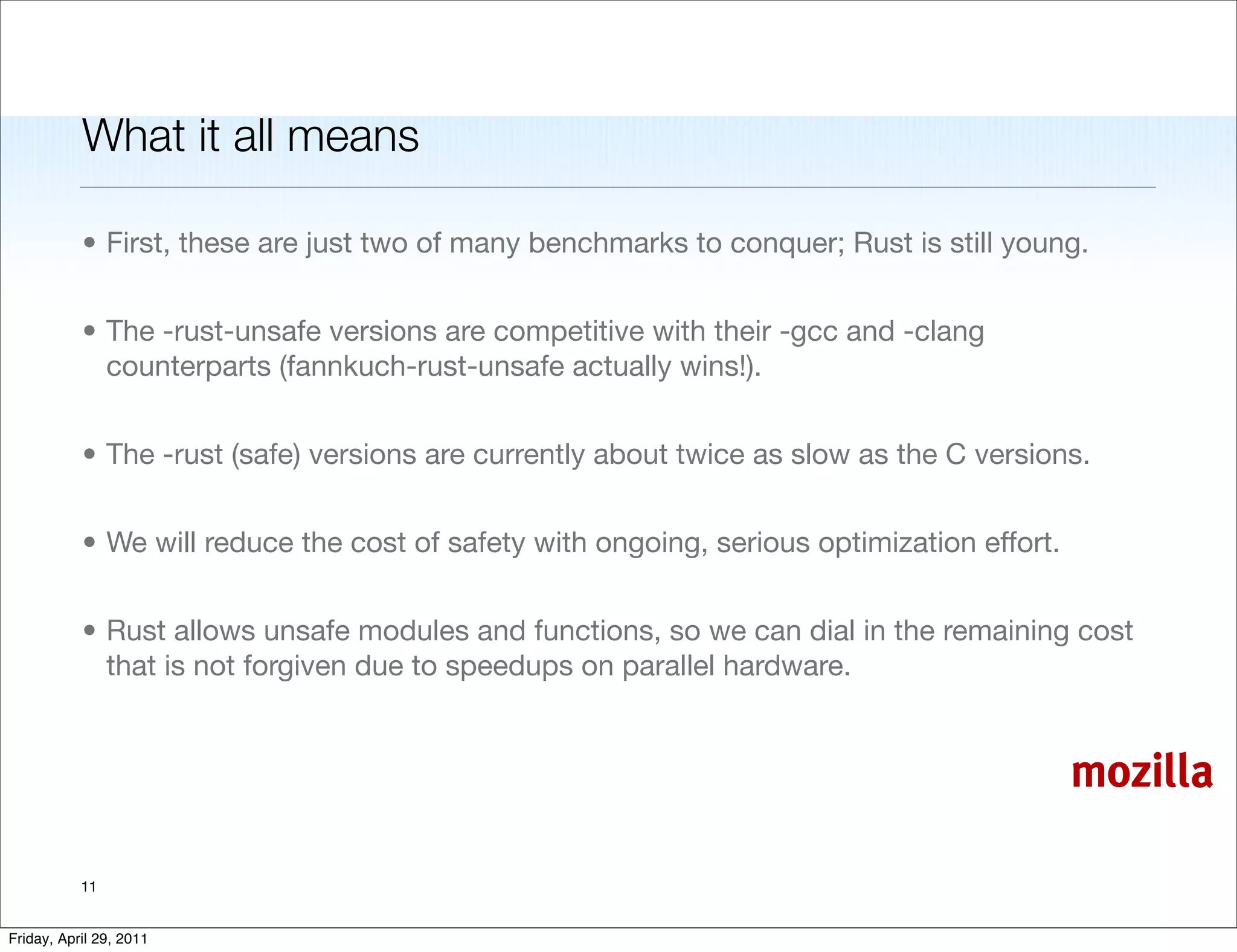 What it all means

• First, these are just two of many benchmarks to conquer; Rust is still young.

• The -rust-unsafe versions are competitive with their -gcc and -clang counterparts (fannkuch-rust-unsafe actually wins!).

• The -rust (safe) versions are currently about twice as slow as the C versions.

• We will reduce the cost of safety with ongoing, serious optimization effort.

• Rust allows unsafe modules and functions, so we can dial in the remaining cost that is not forgiven due to speedups on parallel hardware.

mozilla

11

Friday, April 29, 2011